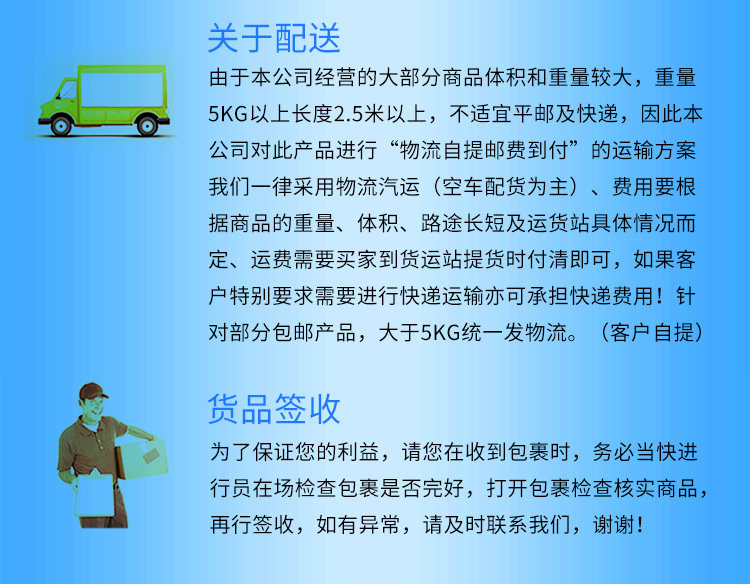 关于配送

由于本公司经营的大部分商品体积和重量较大，重量5KG以上长度2.5米以上，不适宜平邮及快递，因此本公司对此产品进行“物流自提邮费到付”的运输方案我们一律采用物流汽运（空车配货为主）、费用要根据商品的重量、体积、路途长短及运货站具体情况而定、运费需要买家到货运站提货时付清即可，如果客户特别要求需要进行快递运输亦可承担快递费用！针对部分包邮产品，大于5KG统一发物流。（客户自提）

货品签收

为了保证您的利益，请您在收到包裹时，务必当快进行员在场检查包裹是否完好，打开包裹检查核实商品，再行签收，如有异常，请及时联系我们，谢谢！